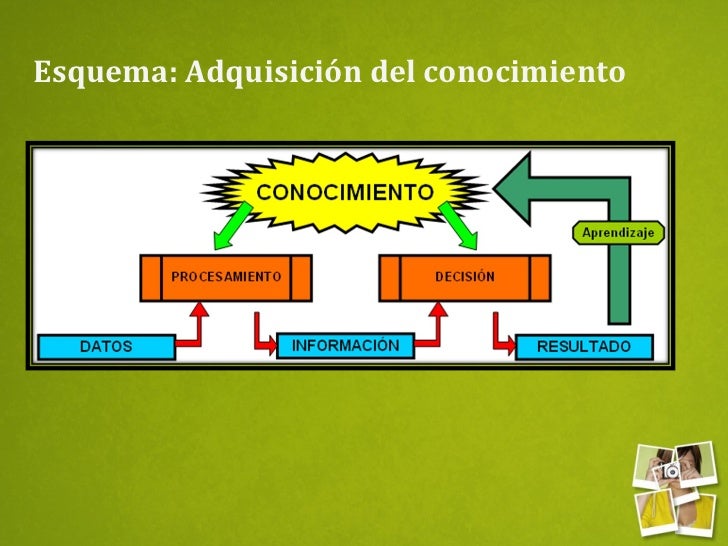 Esquema: Adquisición del conocimiento

CONOCIMIENTO

Aprendizaje

PROCESAMIENTO

DECISIÓN

DATOS

INFORMACIÓN

RESULTADO